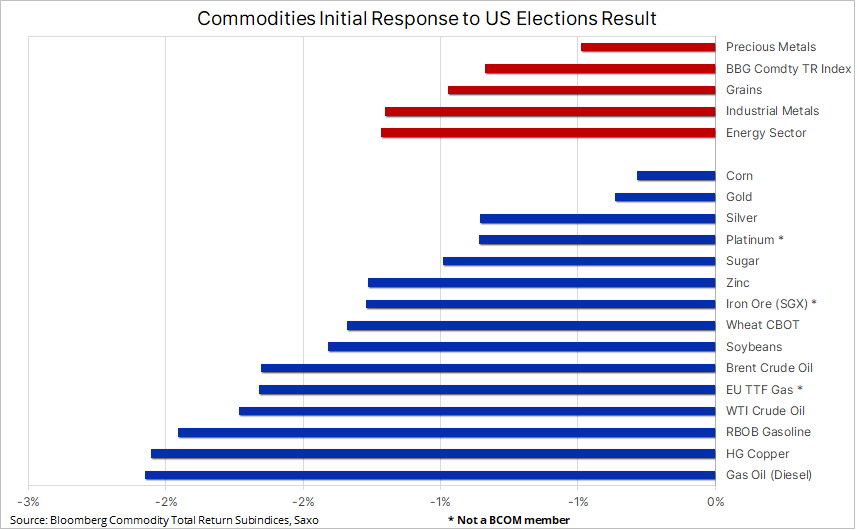 Commodities Initial Response to US Elections Result

Precious Metals
BBG Comdty TR Index
Grains
Industrial Metals
Energy Sector

Corn
Gold
Silver
Platinum *
Sugar
Zinc
Iron Ore (SGX) *
Wheat CBOT
Soybeans
Brent Crude Oil
EU TTF Gas *
WTI Crude Oil
RBOB Gasoline
HG Copper
Gas Oil (Diesel)

-3%
-2%
-2%
-1%
-1%
0%

Source: Bloomberg Commodity Total Return Subindices, Saxo
* Not a BCOM member